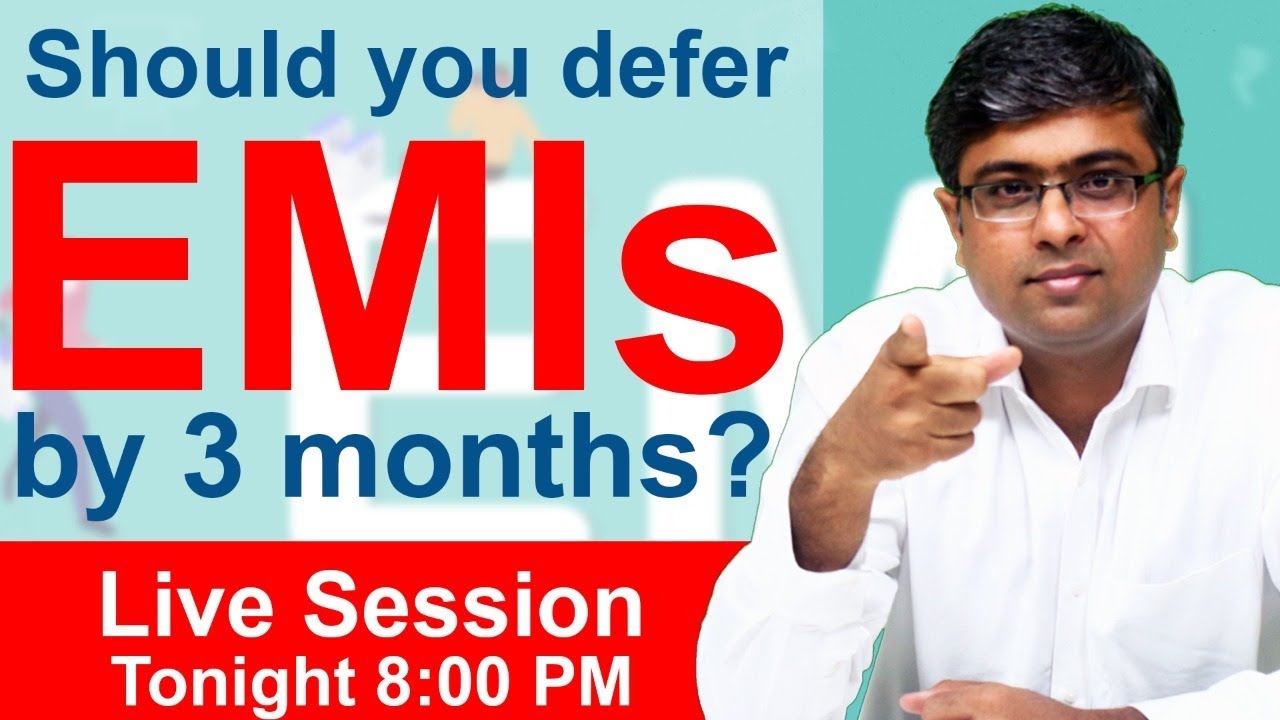 Should you defer
EMIs
by 3 months?

Live Session
Tonight 8:00 PM